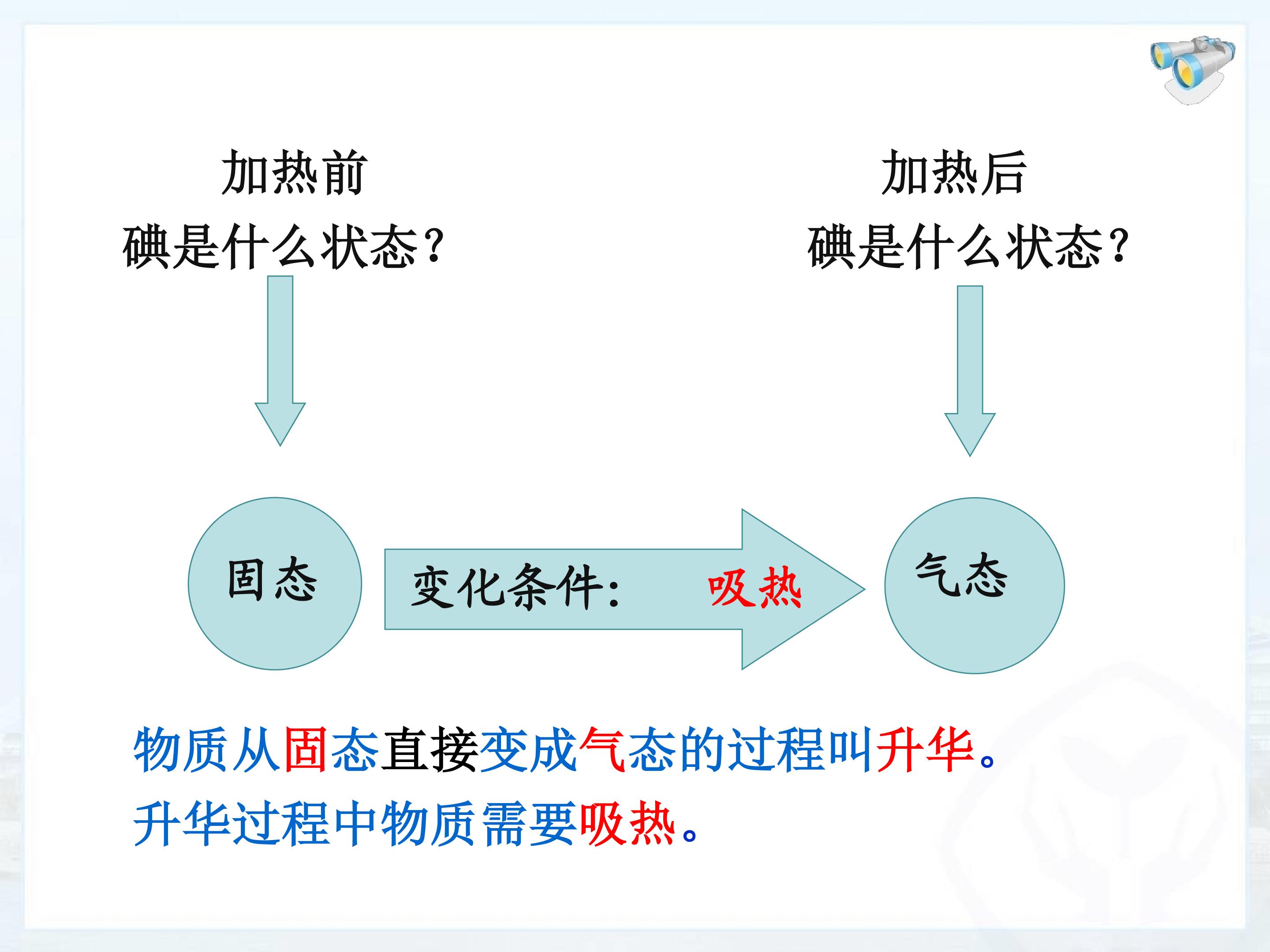 加热前
碘是什么状态?

加热后
碘是什么状态?

固态

变化条件: 吸热

气态

物质从固态直接变成气态的过程叫升华。
升华过程中物质需要吸热。